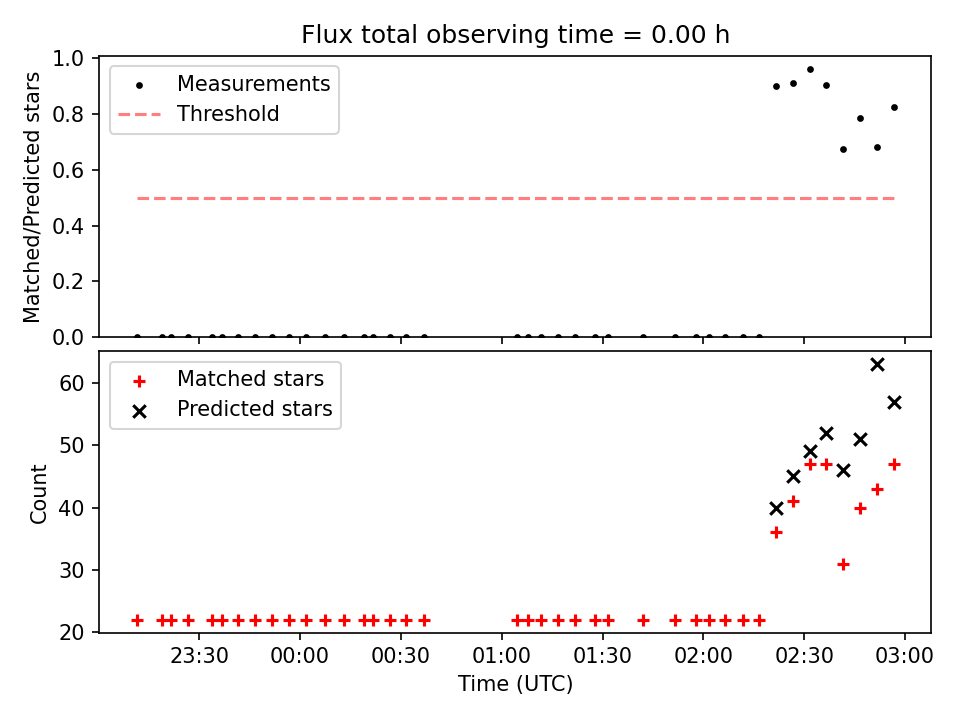 Flux total observing time = 0.00 h

Measurements
Threshold

Matched/Predicted stars

1.0
0.8
0.6
0.4
0.2
0.0

Matched stars
Predicted stars

Count

60
50
40
30
20

23:30
00:00
00:30
01:00
01:30
02:00
02:30
03:00

Time (UTC)